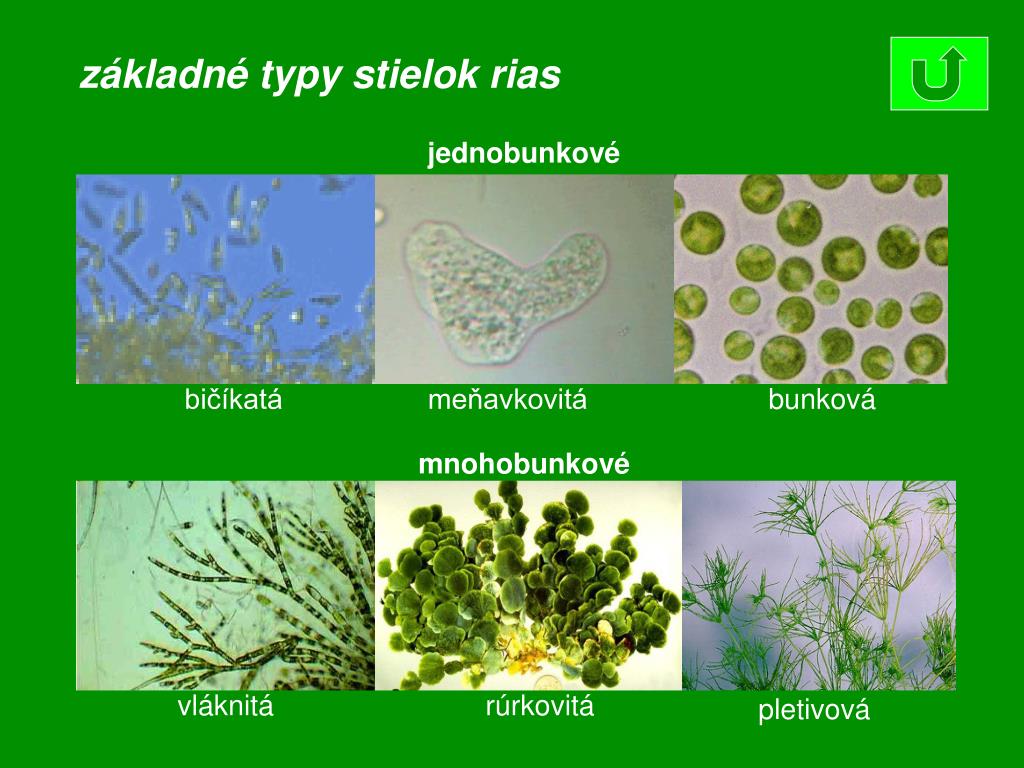 základné typy stielok rias

jednobunkové

bičíkatá

meňavkovitá

bunková

mnohobunkové

vláknitá

rúrkovitá

pletivová